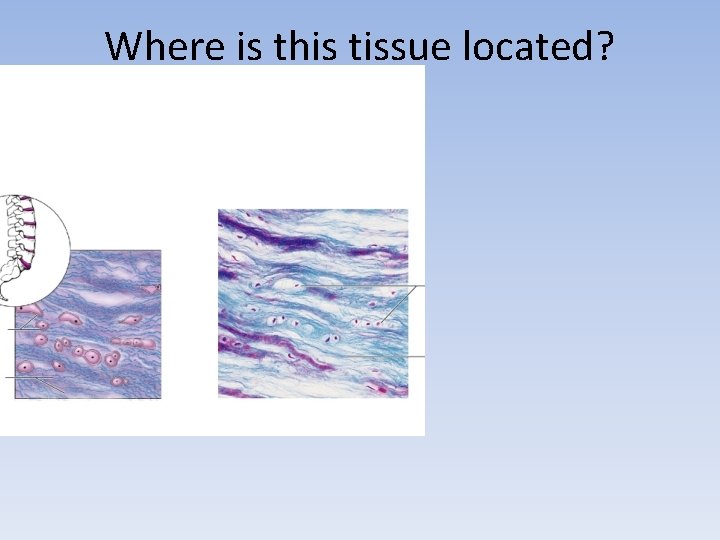 Where is this tissue located?